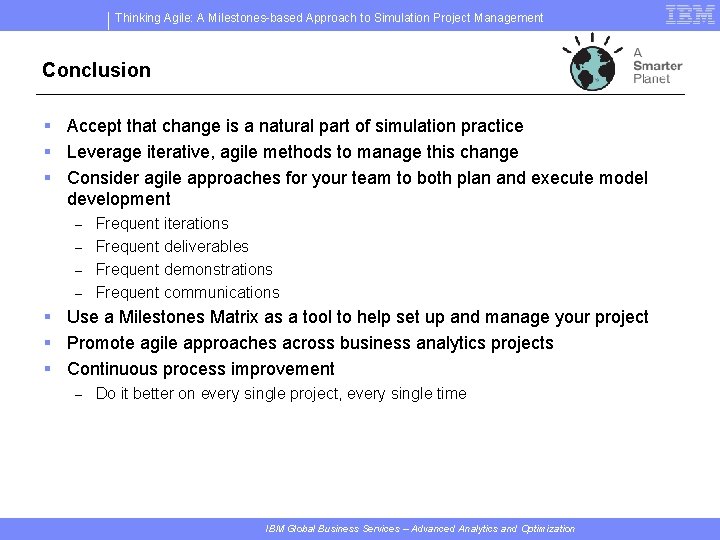 Thinking Agile: A Milestones-based Approach to Simulation Project Management

IBM

Conclusion

A Smarter Planet

▪ Accept that change is a natural part of simulation practice
▪ Leverage iterative, agile methods to manage this change
▪ Consider agile approaches for your team to both plan and execute model development
– Frequent iterations
– Frequent deliverables
– Frequent demonstrations
– Frequent communications
▪ Use a Milestones Matrix as a tool to help set up and manage your project
▪ Promote agile approaches across business analytics projects
▪ Continuous process improvement
– Do it better on every single project, every single time

IBM Global Business Services – Advanced Analytics and Optimization